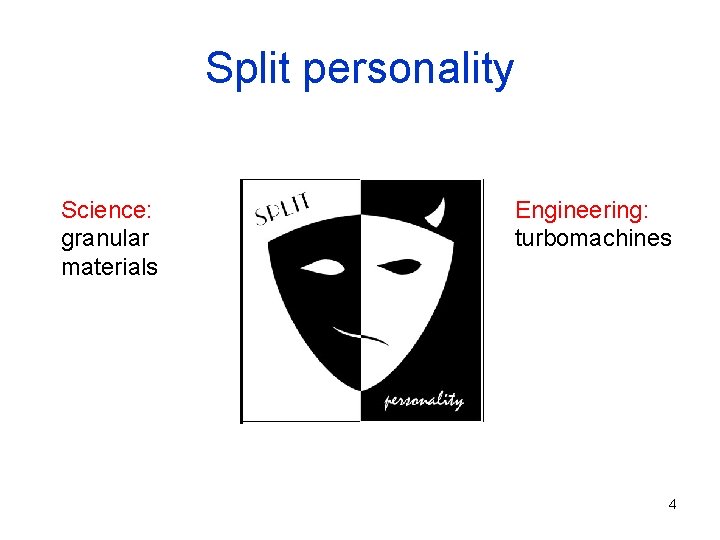 Split personality

Science:
granular
materials

SPLIT

personality

Engineering:
turbomachines

4